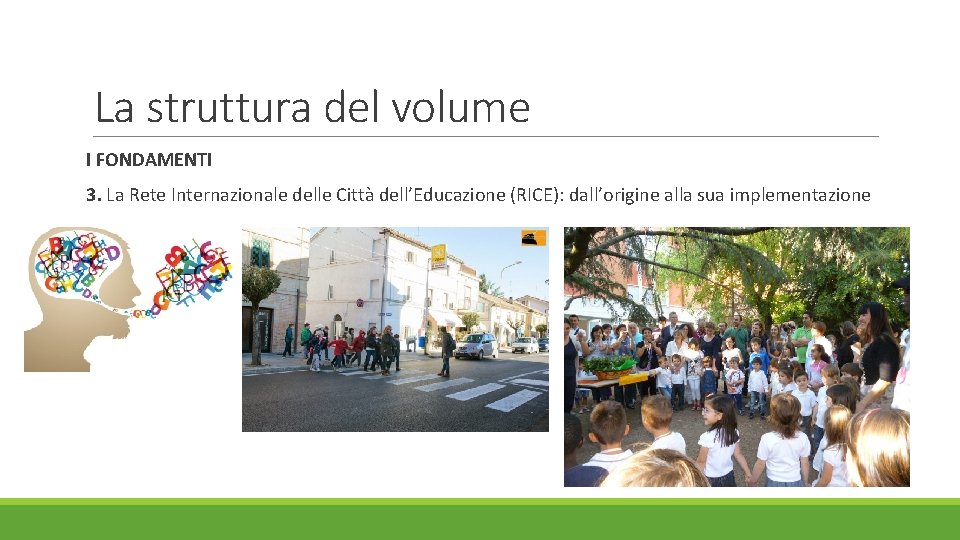 La struttura del volume

I FONDAMENTI

3. La Rete Internazionale delle Città dell'Educazione (RICE): dall'origine alla sua implementazione